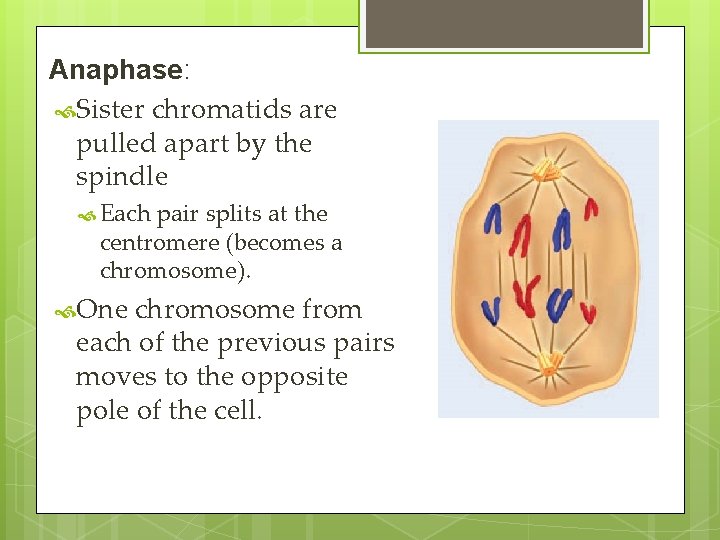 Anaphase:

Sister chromatids are pulled apart by the spindle

Each pair splits at the centromere (becomes a chromosome).

One chromosome from each of the previous pairs moves to the opposite pole of the cell.